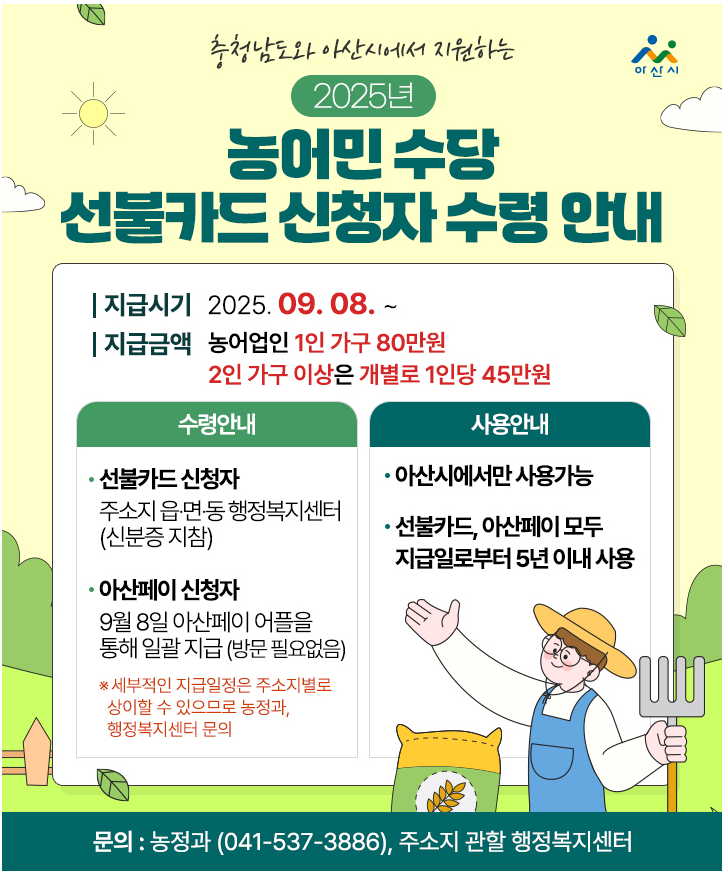 충청남도와 아산시에서 지원하는

아산시

2025년

농어민 수당
선불카드 신청자 수령 안내

| 지급시기 2025. 09. 08. ~
| 지급금액 농어업인 1인 가구 80만원
2인 가구 이상은 개별로 1인당 45만원

수령안내

• 선불카드 신청자
주소지 읍·면·동 행정복지센터 (신분증 지참)

• 아산페이 신청자
9월 8일 아산페이 어플을 통해 일괄 지급 (방문 필요없음)

※ 세부적인 지급일정은 주소지별로 상이할 수 있으므로 농정과, 행정복지센터 문의

사용안내

• 아산시에서만 사용가능

• 선불카드, 아산페이 모두 지급일로부터 5년 이내 사용

문의 : 농정과 (041-537-3886), 주소지 관할 행정복지센터